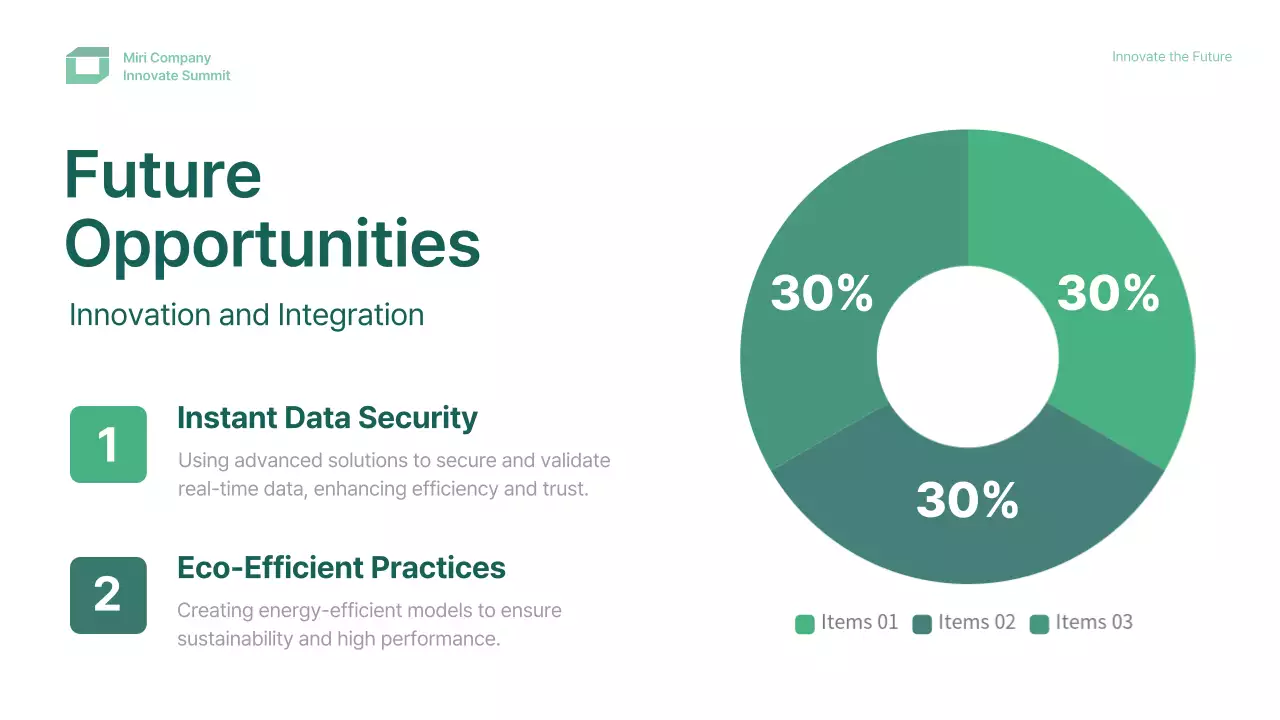 Miri Company
Innovate Summit

Innovate the Future

Future Opportunities

Innovation and Integration

1

Instant Data Security

Using advanced solutions to secure and validate real-time data, enhancing efficiency and trust.

2

Eco-Efficient Practices

Creating energy-efficient models to ensure sustainability and high performance.

30%

30%

30%

Items 01 Items 02 Items 03